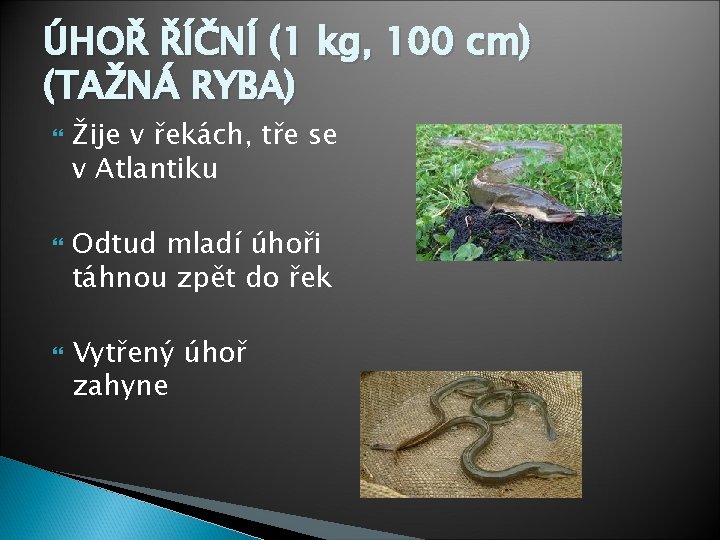 ÚHOŘ ŘÍČNÍ (1 kg, 100 cm) (TAŽNÁ RYBA)

Žije v řekách, tře se v Atlantiku

Odtud mladí úhoři táhnou zpět do řek

Vytřený úhoř zahyne